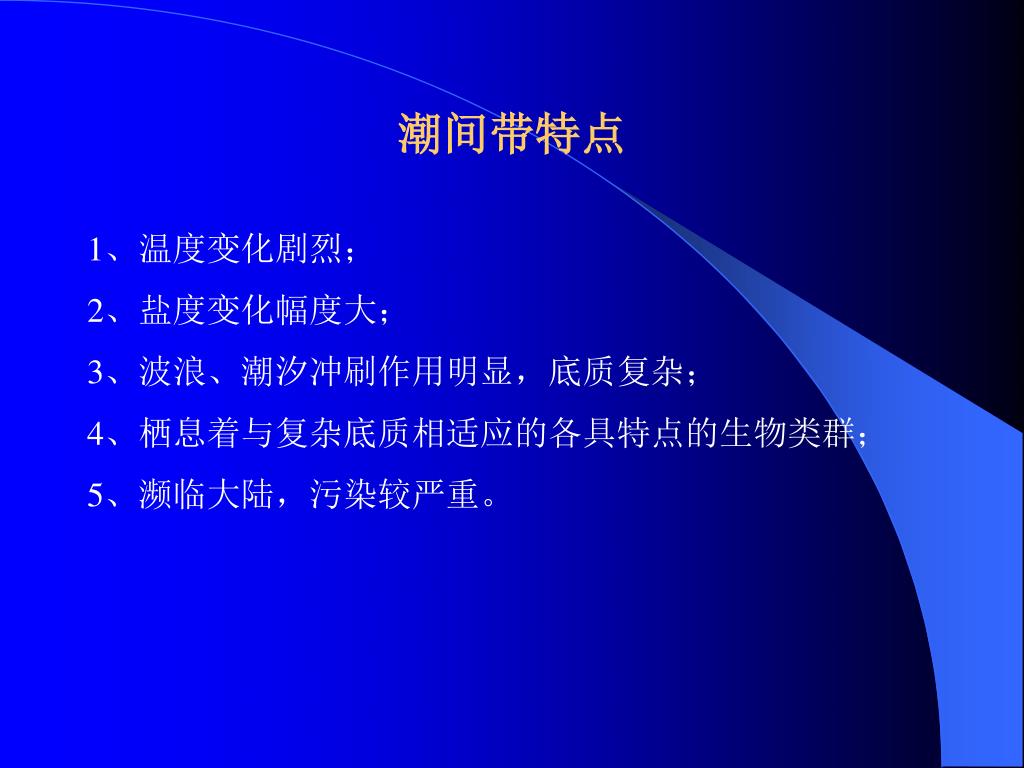 潮间带特点

1、温度变化剧烈；

2、盐度变化幅度大；

3、波浪、潮汐冲刷作用明显，底质复杂；

4、栖息着与复杂底质相适应的各具特点的生物类群；

5、濒临大陆，污染较严重。